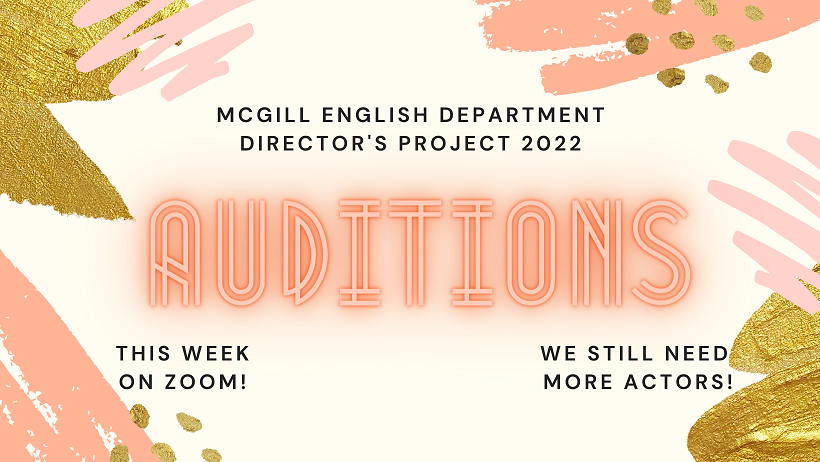 MCGILL ENGLISH DEPARTMENT
DIRECTOR'S PROJECT 2022

AUDITIONS

THIS WEEK
ON ZOOM!

WE STILL NEED
MORE ACTORS!